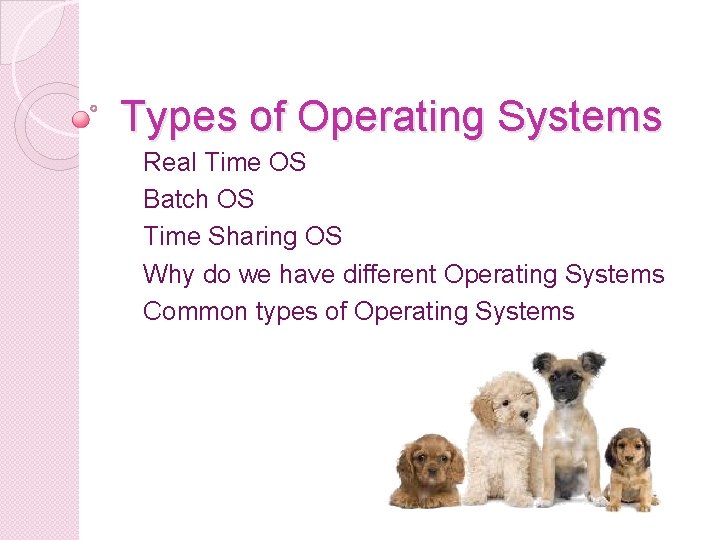 Types of Operating Systems

Real Time OS
Batch OS
Time Sharing OS
Why do we have different Operating Systems
Common types of Operating Systems